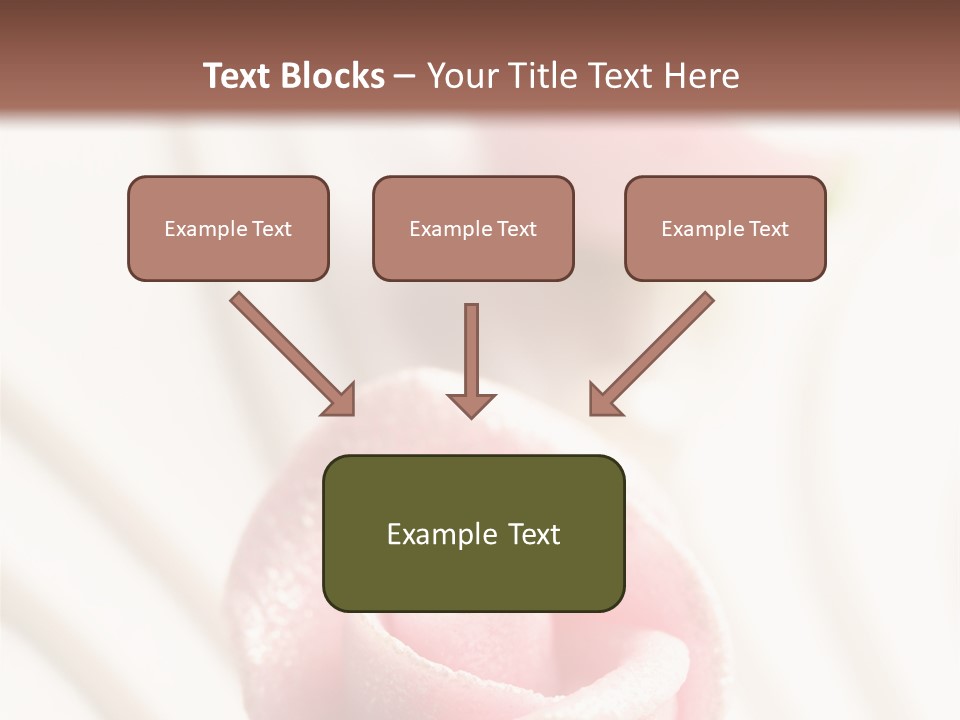 Text Blocks – Your Title Text Here

Example Text

Example Text

Example Text

Example Text